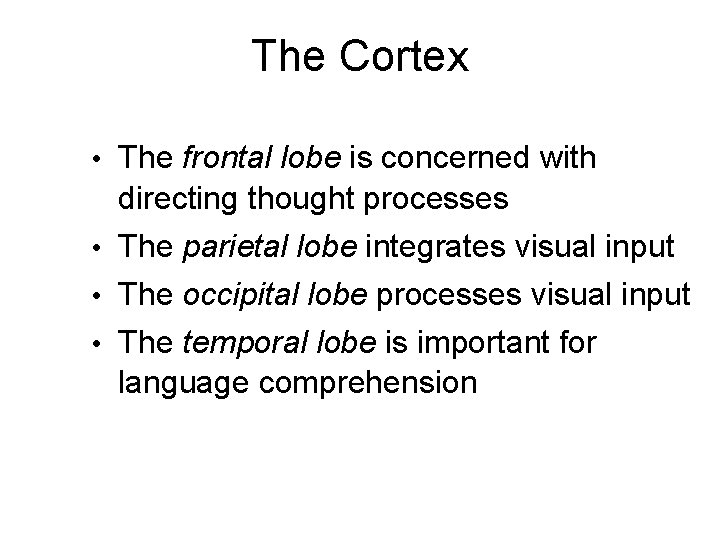 The Cortex

• The frontal lobe is concerned with directing thought processes
• The parietal lobe integrates visual input
• The occipital lobe processes visual input
• The temporal lobe is important for language comprehension